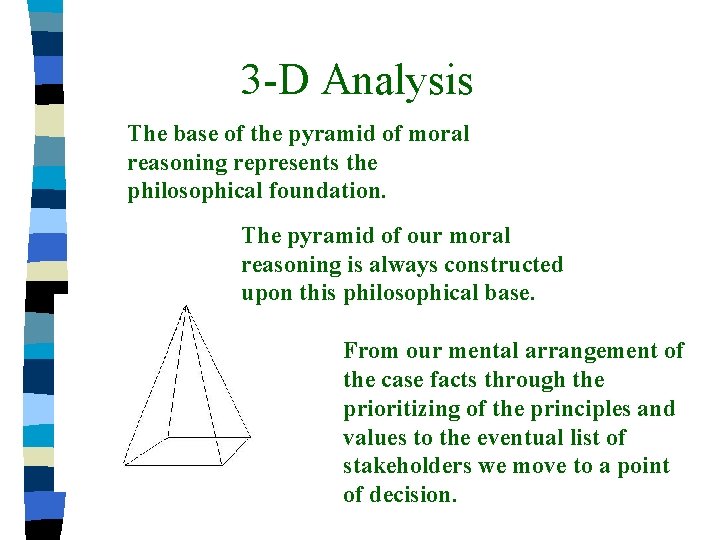 3-D Analysis

The base of the pyramid of moral reasoning represents the philosophical foundation.

The pyramid of our moral reasoning is always constructed upon this philosophical base.

From our mental arrangement of the case facts through the prioritizing of the principles and values to the eventual list of stakeholders we move to a point of decision.